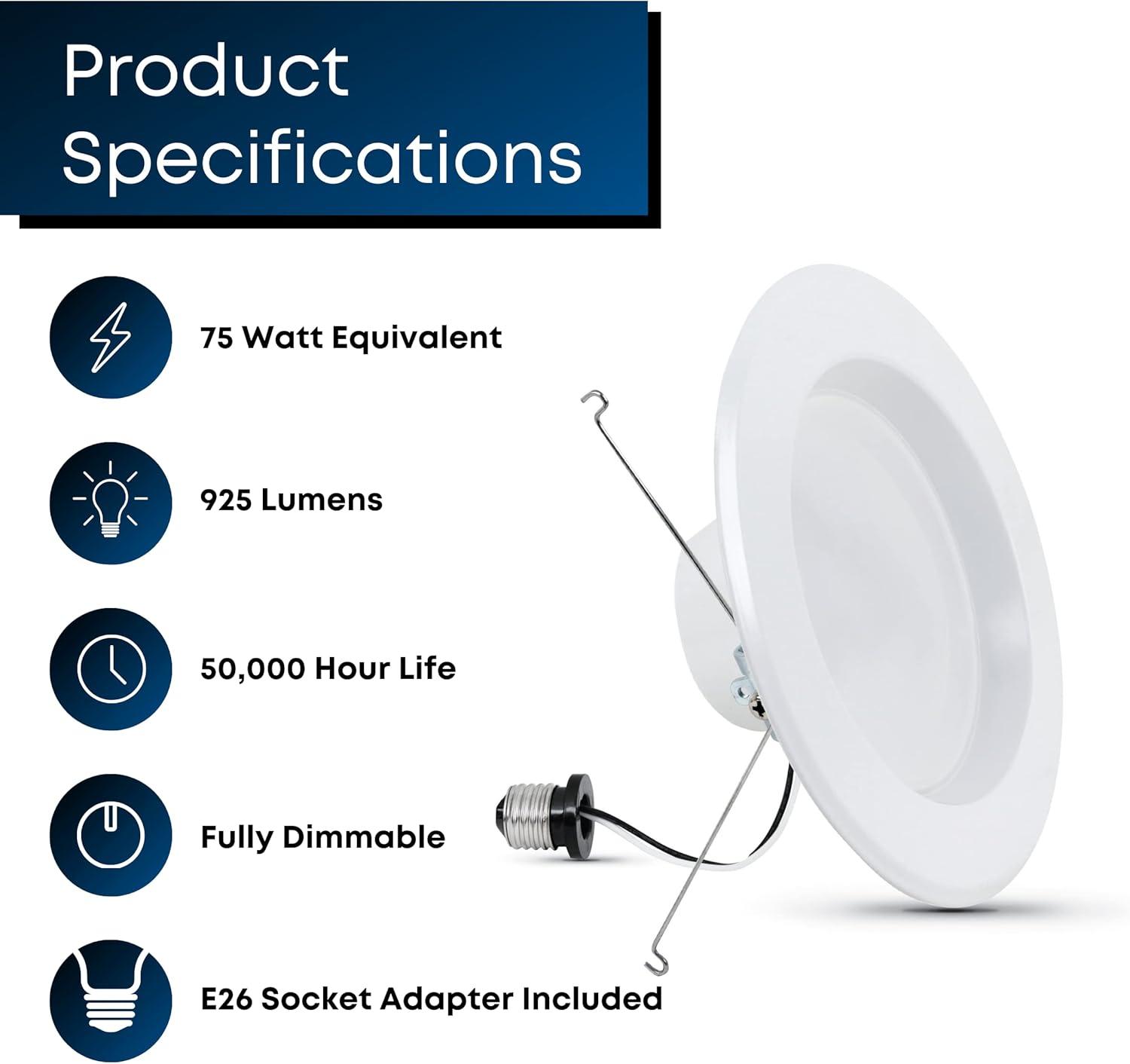 Product Specifications

75 Watt Equivalent

925 Lumens

50,000 Hour Life

Fully Dimmable

E26 Socket Adapter Included